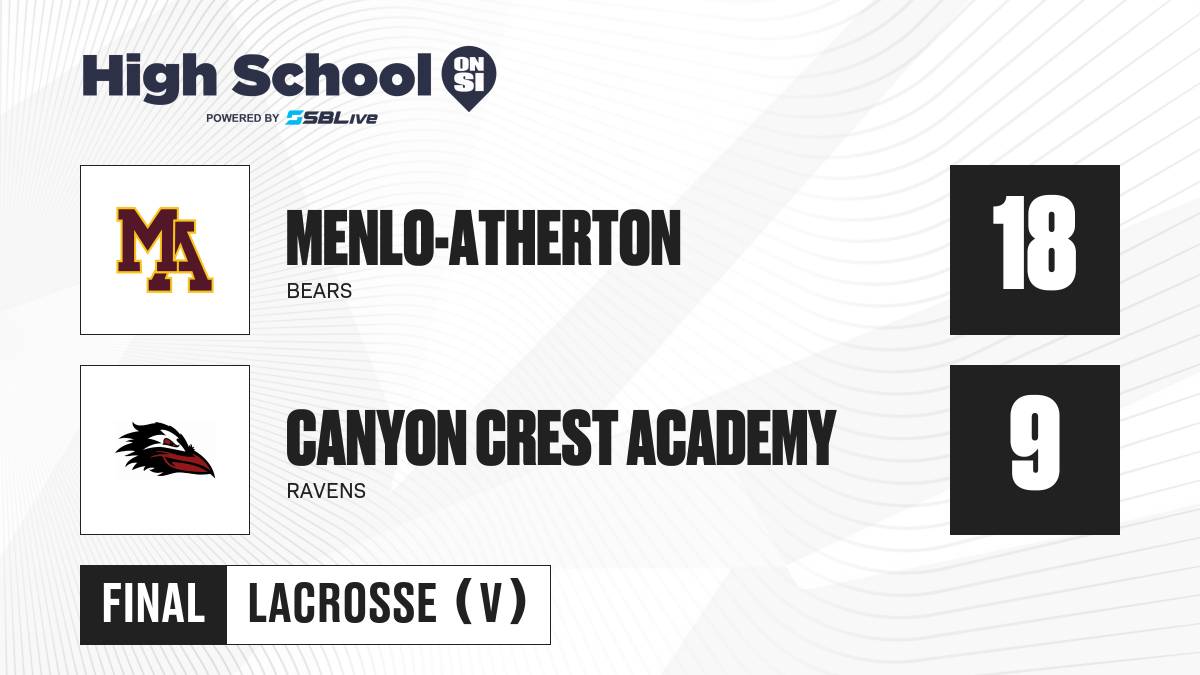 High School ON SI
POWERED BY SBLive

MA

MENLO-ATHERTON
BEARS

18

CANYON CREST ACADEMY
RAVENS

9

FINAL LACROSSE (V)